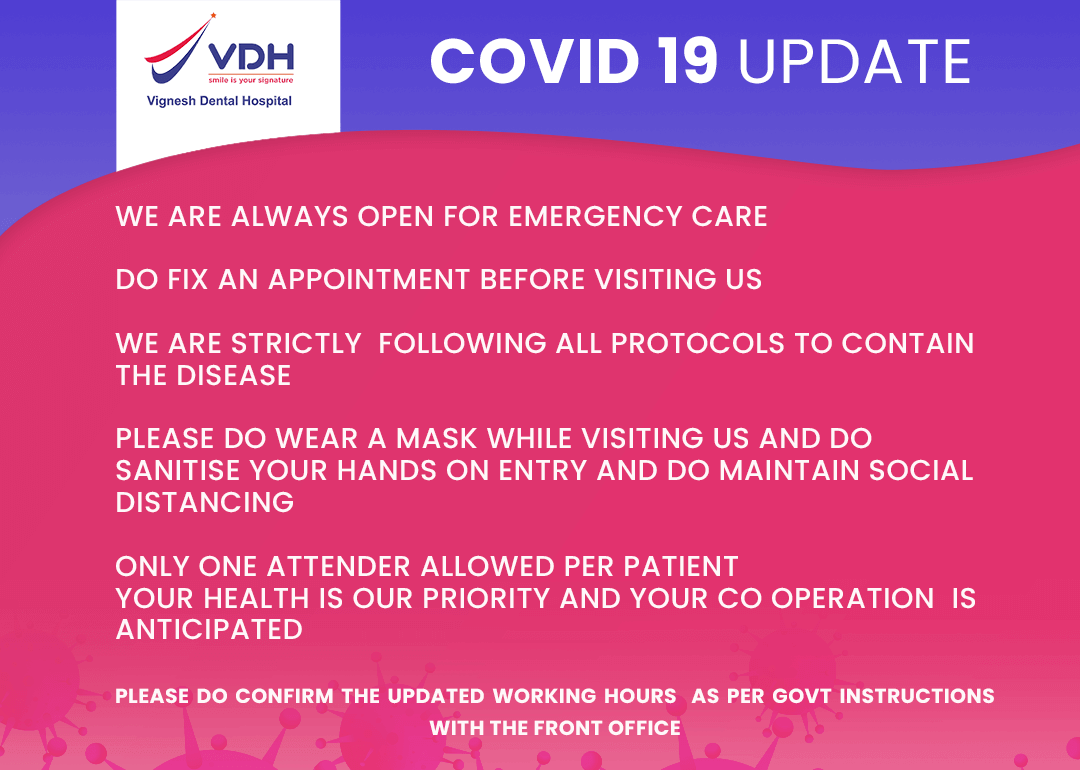 VDH
smile is your signature
Vignesh Dental Hospital

COVID 19 UPDATE

WE ARE ALWAYS OPEN FOR EMERGENCY CARE

DO FIX AN APPOINTMENT BEFORE VISITING US

WE ARE STRICTLY FOLLOWING ALL PROTOCOLS TO CONTAIN THE DISEASE

PLEASE DO WEAR A MASK WHILE VISITING US AND DO SANITISE YOUR HANDS ON ENTRY AND DO MAINTAIN SOCIAL DISTANCING

ONLY ONE ATTENDER ALLOWED PER PATIENT
YOUR HEALTH IS OUR PRIORITY AND YOUR CO OPERATION IS ANTICIPATED

PLEASE DO CONFIRM THE UPDATED WORKING HOURS AS PER GOVT INSTRUCTIONS WITH THE FRONT OFFICE